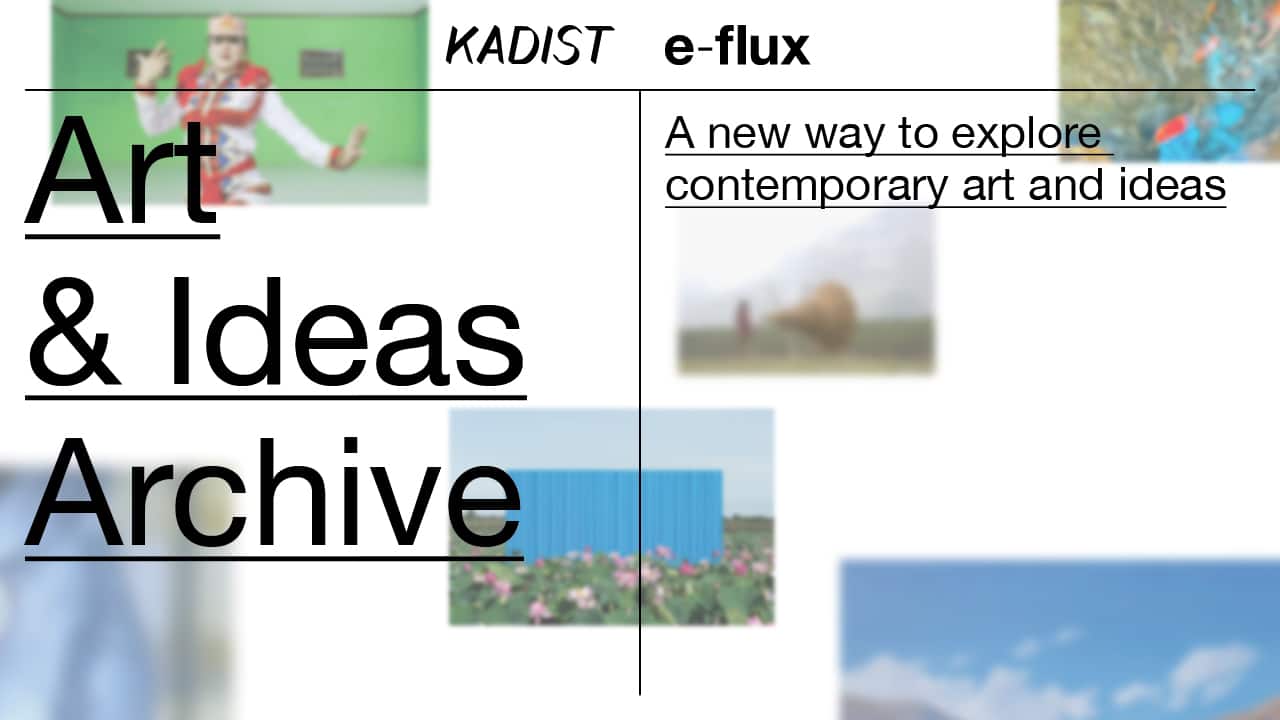 KADIST e-flux

Art & Ideas Archive

A new way to explore contemporary art and ideas